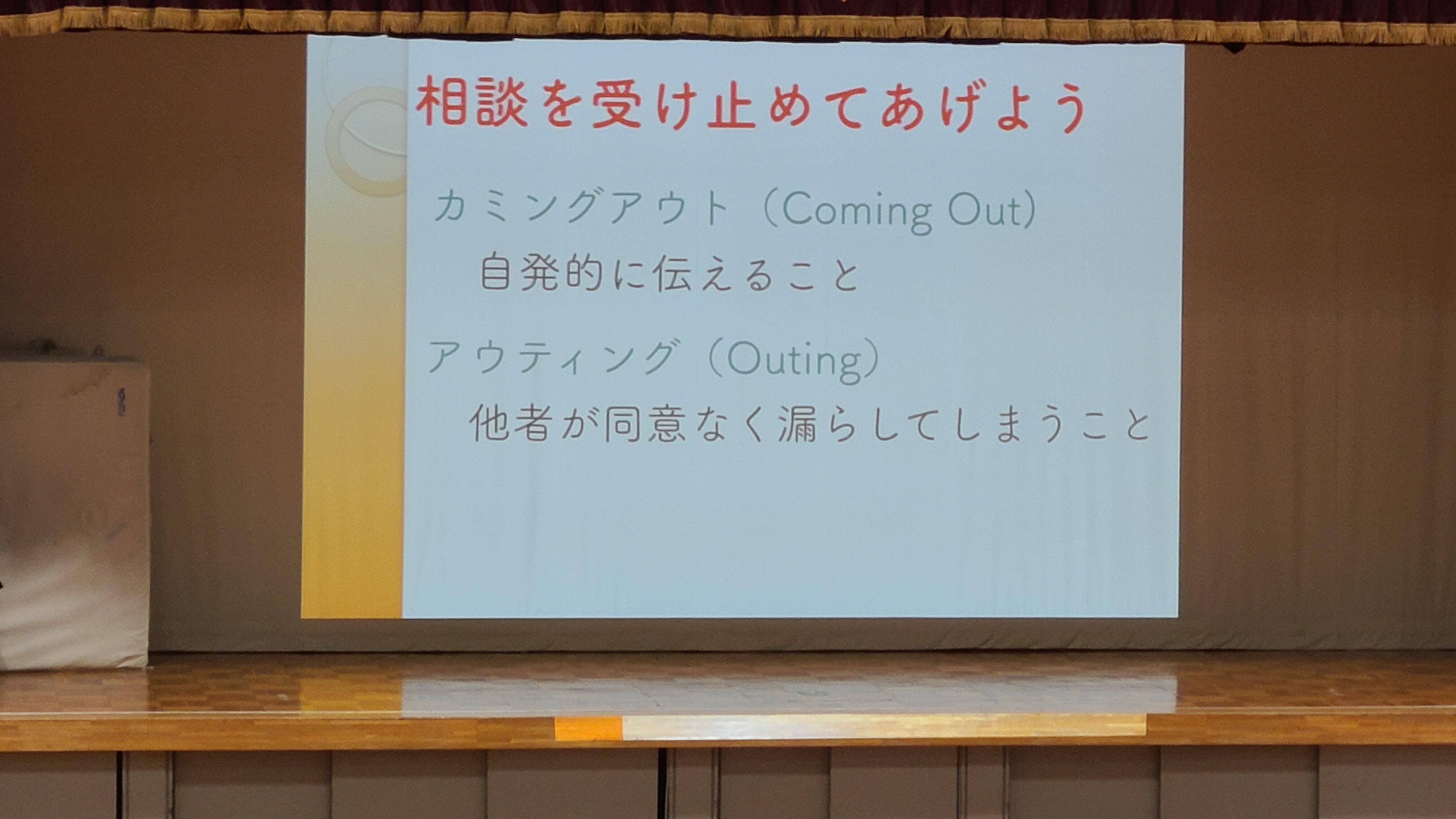 相談を受け止めてあげよう

カミングアウト（Coming Out）
自発的に伝えること

アウティング（Outing）
他者が同意なく漏らしてしまうこと